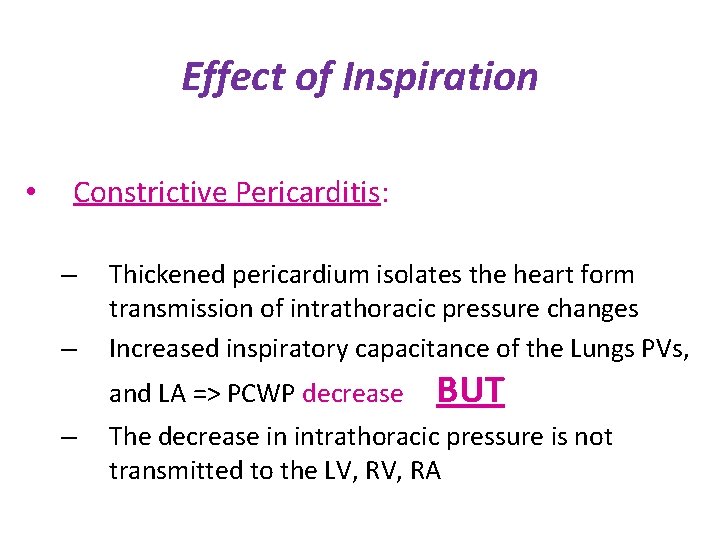 Effect of Inspiration

• Constrictive Pericarditis:

– Thickened pericardium isolates the heart form transmission of intrathoracic pressure changes

– Increased inspiratory capacitance of the Lungs PVs, and LA => PCWP decrease BUT

– The decrease in intrathoracic pressure is not transmitted to the LV, RV, RA